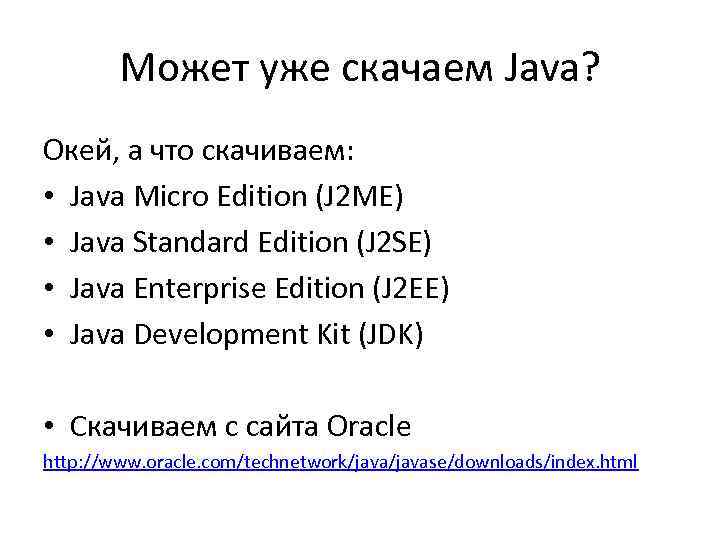 Может уже скачаем Java?

Окей, а что скачиваем:
• Java Micro Edition (J2ME)
• Java Standard Edition (J2SE)
• Java Enterprise Edition (J2EE)
• Java Development Kit (JDK)

• Скачиваем с сайта Oracle
http://www.oracle.com/technetwork/java/javase/downloads/index.html